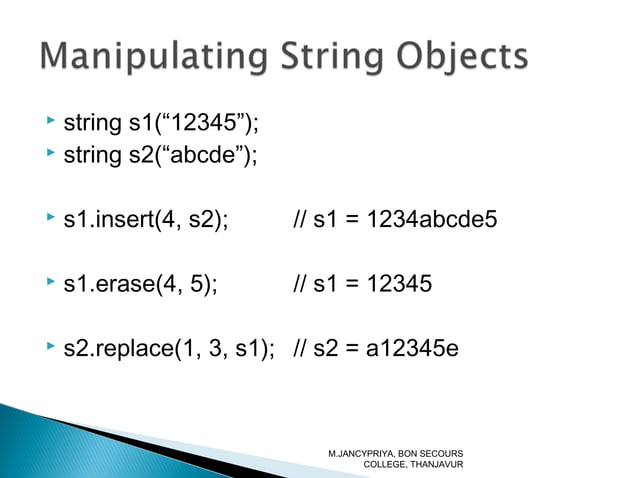 Manipulating String Objects

string s1(“12345”);
string s2(“abcde”);

s1.insert(4, s2); // s1 = 1234abcde5

s1.erase(4, 5); // s1 = 12345

s2.replace(1, 3, s1); // s2 = a12345e

M.JANCYPRIYA, BON SECOURS COLLEGE, THANJAVUR